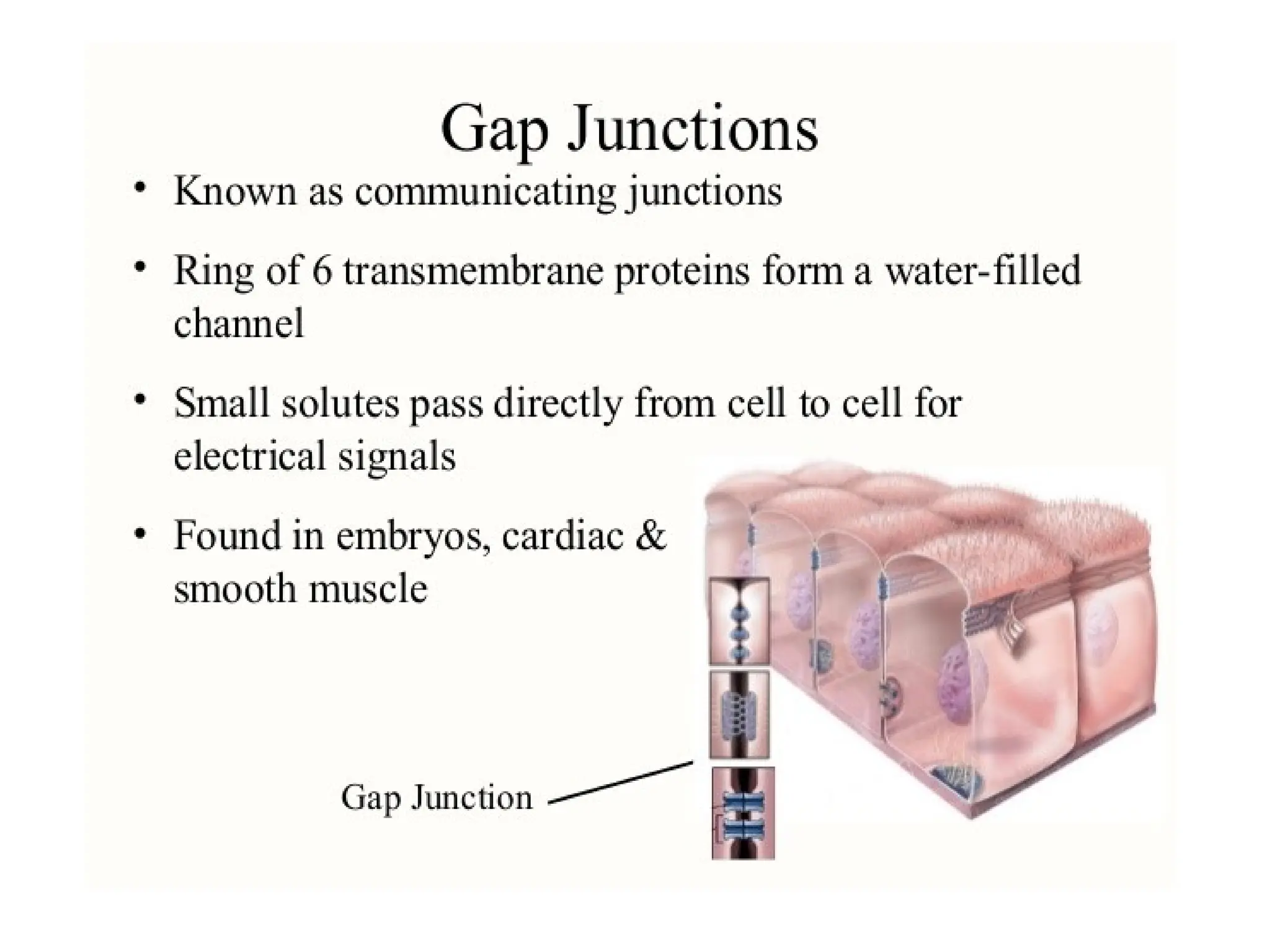 Gap Junctions

• Known as communicating junctions

• Ring of 6 transmembrane proteins form a water-filled channel

• Small solutes pass directly from cell to cell for electrical signals

• Found in embryos, cardiac & smooth muscle

Gap Junction